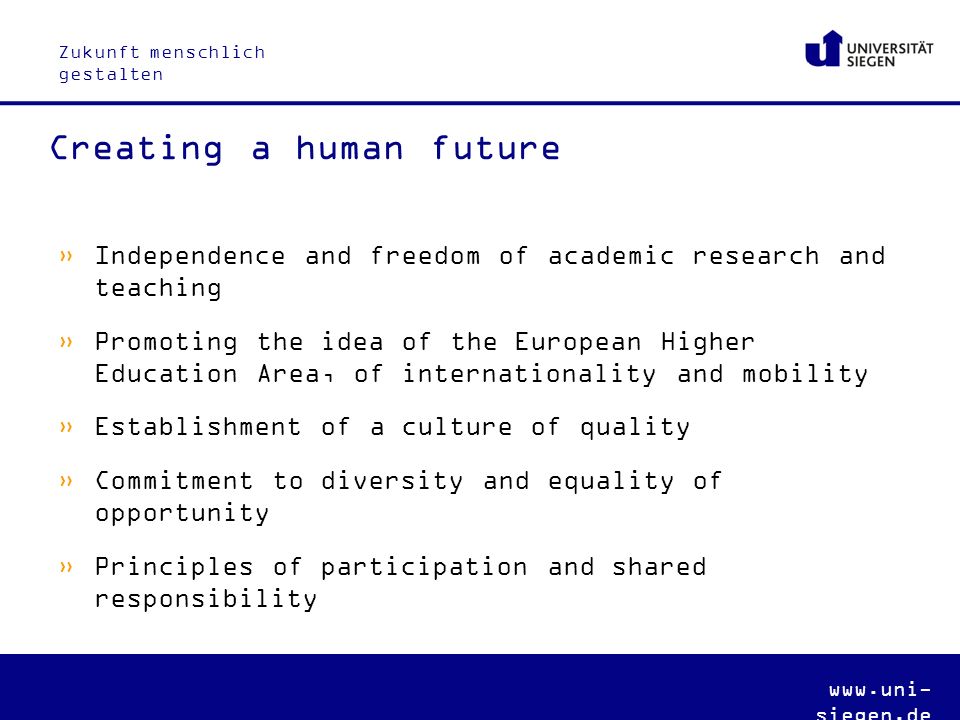 Zukunft menschlich gestalten

UNIVERSITÄT SIEGEN

Creating a human future

» Independence and freedom of academic research and teaching

» Promoting the idea of the European Higher Education Area, of internationality and mobility

» Establishment of a culture of quality

» Commitment to diversity and equality of opportunity

» Principles of participation and shared responsibility

www.uni-siegen.de